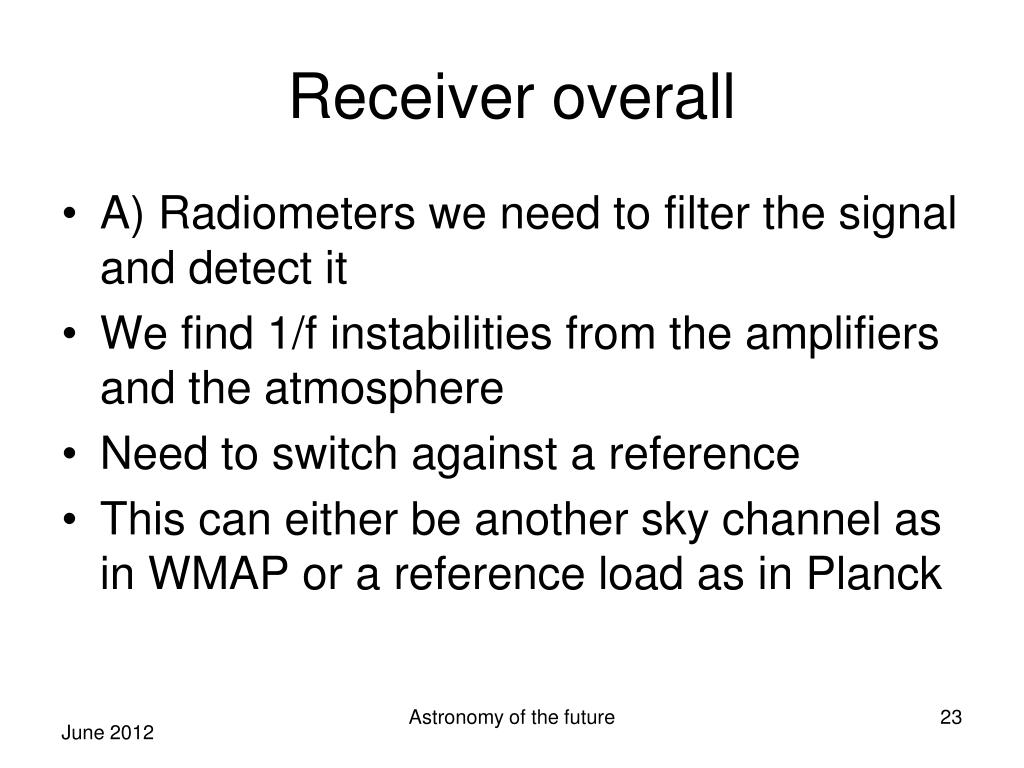 Receiver overall

• A) Radiometers we need to filter the signal and detect it
• We find 1/f instabilities from the amplifiers and the atmosphere
• Need to switch against a reference
• This can either be another sky channel as in WMAP or a reference load as in Planck

June 2012

Astronomy of the future

23